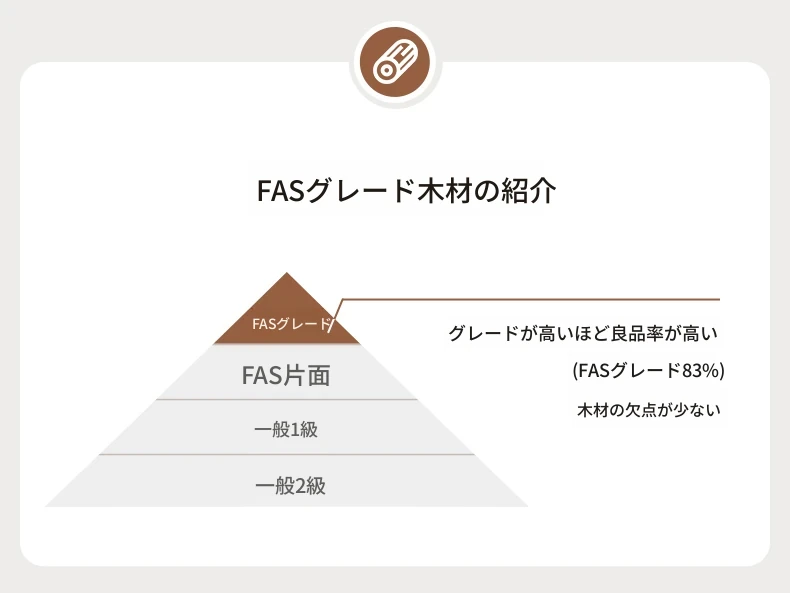 FASグレード木材の紹介

FASグレード

FAS片面

一般1級

一般2級

グレードが高いほど良品率が高い

(FASグレード83%)

木材の欠点が少ない